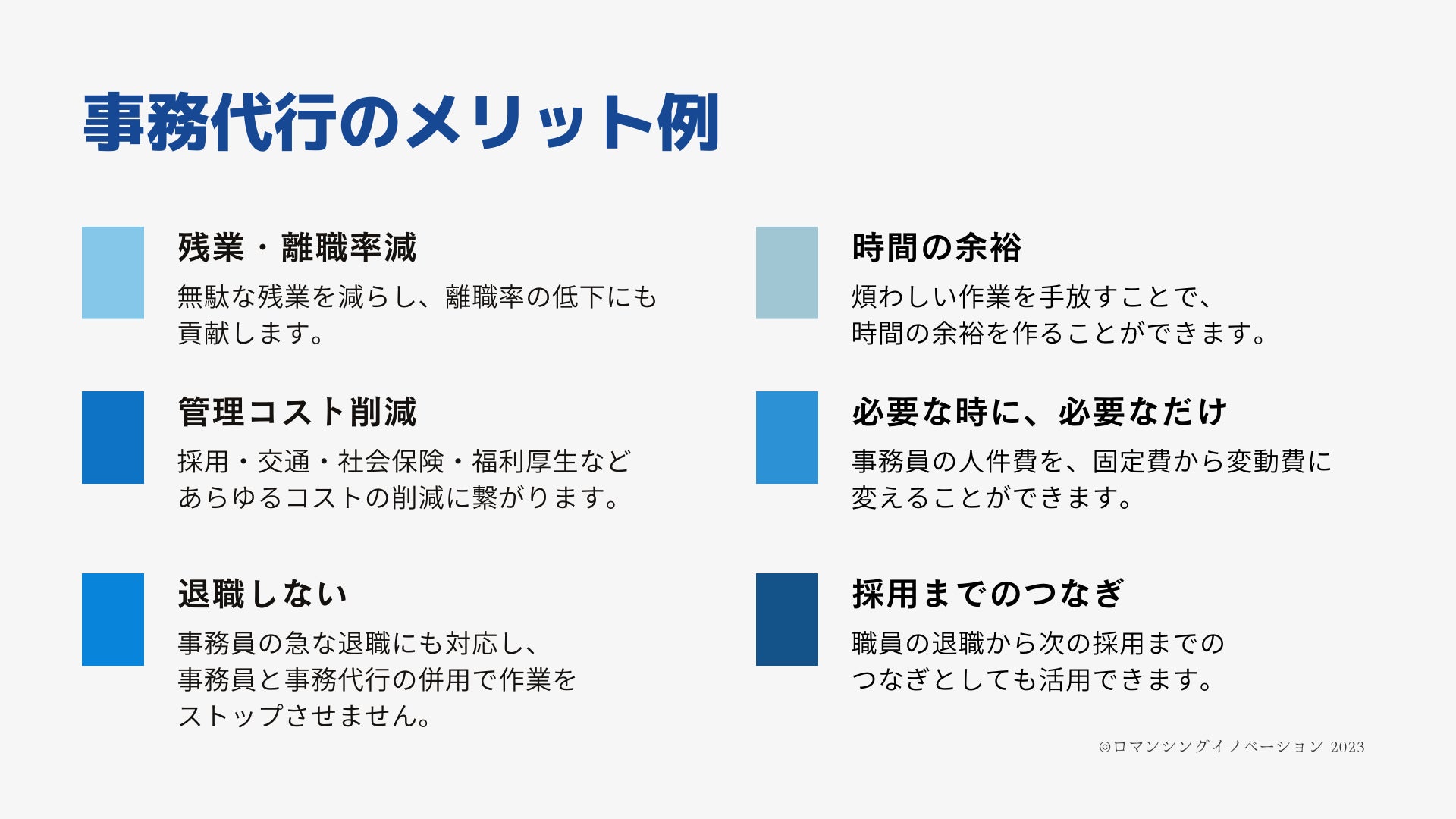 事務代行のメリット例

残業・離職率減

無駄な残業を減らし、離職率の低下にも貢献します。

管理コスト削減

採用・交通・社会保険・福利厚生などあらゆるコストの削減に繋がります。

退職しない

事務員の急な退職にも対応し、事務員と事務代行の併用で作業をストップさせません。

時間の余裕

煩わしい作業を手放すことで、時間の余裕を作ることができます。

必要な時に、必要なだけ

事務員の人件費を、固定費から変動費に変えることができます。

採用までのつなぎ

職員の退職から次の採用までのつなぎとしても活用できます。

©ロマンシングイノベーション 2023